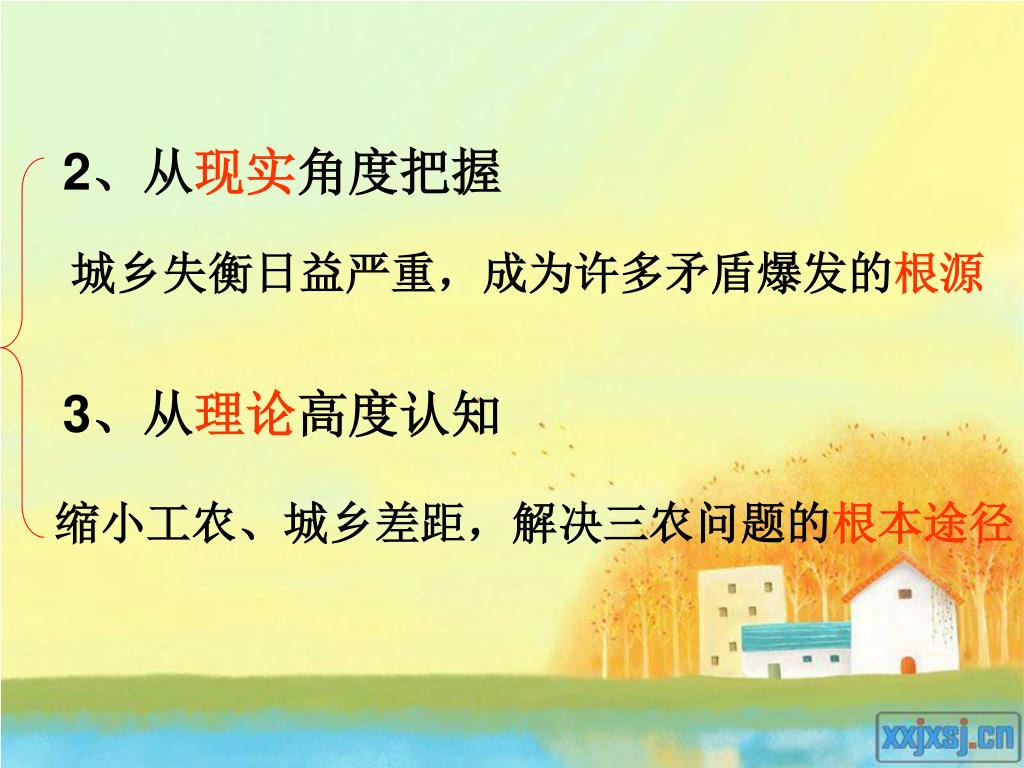 2、从现实角度把握

城乡失衡日益严重，成为许多矛盾爆发的根源

3、从理论高度认知

缩小工农、城乡差距，解决三农问题的根本途径

xxjxsj.cn